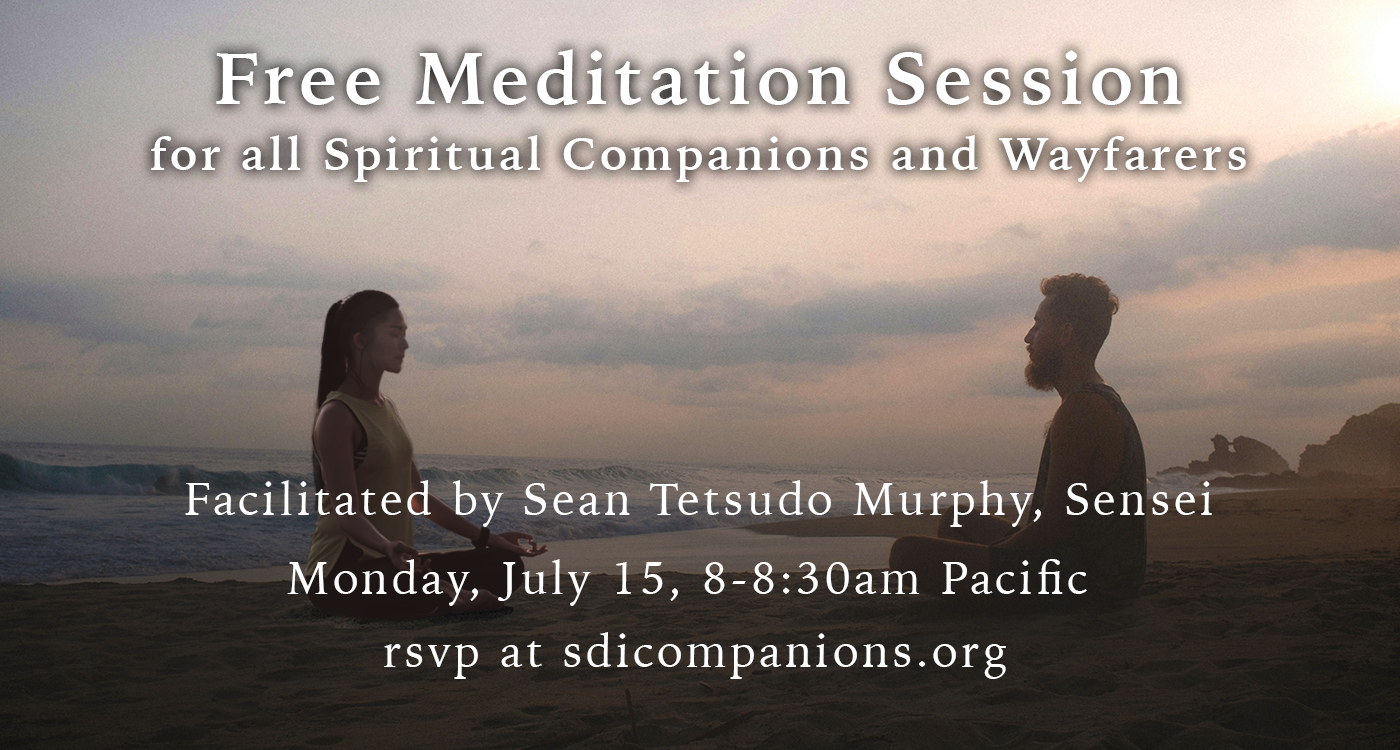 Free Meditation Session
for all Spiritual Companions and Wayfarers

Facilitated by Sean Tetsudo Murphy, Sensei
Monday, July 15, 8-8:30am Pacific
rsvp at sdicompanions.org